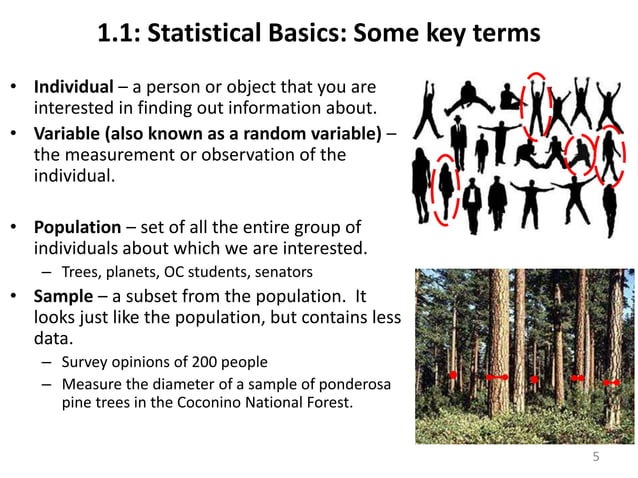 1.1: Statistical Basics: Some key terms

• Individual – a person or object that you are interested in finding out information about.
• Variable (also known as a random variable) – the measurement or observation of the individual.

• Population – set of all the entire group of individuals about which we are interested.
  – Trees, planets, OC students, senators
• Sample – a subset from the population. It looks just like the population, but contains less data.
  – Survey opinions of 200 people
  – Measure the diameter of a sample of ponderosa pine trees in the Coconino National Forest.

5